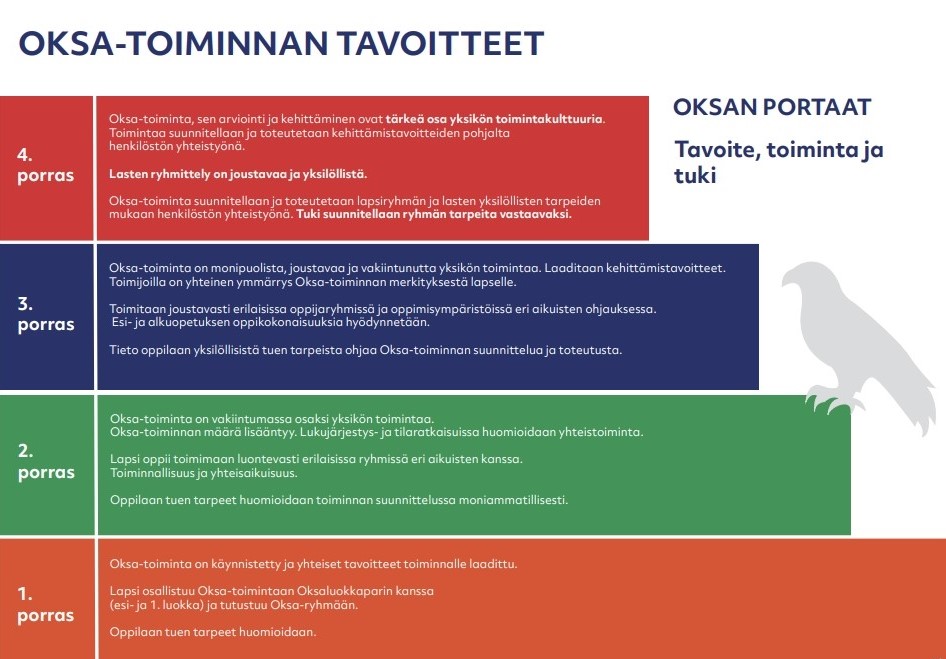 OKSA-TOIMINNAN TAVOITTEET

OKSAN PORTAAT

Tavoite, toiminta ja tuki

4. porras

Oksa-toiminta, sen arviointi ja kehittäminen ovat tärkeä osa yksikön toimintakulttuuria. Toimintaa suunnitellaan ja toteutetaan kehittämistavoitteiden pohjalta henkilöstön yhteistyönä.

Lasten ryhmittely on joustavaa ja yksilöllistä.

Oksa-toiminta suunnitellaan ja toteutetaan lapsiryhmän ja lasten yksilöllisten tarpeiden mukaan henkilöstön yhteistyönä. Tuki suunnitellaan ryhmän tarpeita vastaavaksi.

3. porras

Oksa-toiminta on monipuolista, joustavaa ja vakiintunutta yksikön toimintaa. Laaditaan kehittämistavoitteet. Toimijoilla on yhteinen ymmärrys Oksa-toiminnan merkityksestä lapselle.

Toimitaan joustavasti erilaisissa oppijaryhmissä ja oppimisympäristöissä eri aikuisten ohjauksessa. Esi- ja alkuopetuksen oppikokonaisuuksia hyödynnetään.

Tieto oppilaan yksilöllisistä tuen tarpeista ohjaa Oksa-toiminnan suunnittelua ja toteutusta.

2. porras

Oksa-toiminta on vakiintumassa osaksi yksikön toimintaa. Oksa-toiminnan määrä lisääntyy. Lukujärjestys- ja tilaratkaisuissa huomioidaan yhteistoiminta.

Lapsi oppii toimimaan luontevasti erilaisissa ryhmissä eri aikuisten kanssa. Toiminnallisuus ja yhteisaikuisuus.

Oppilaan tuen tarpeet huomioidaan toiminnan suunnittelussa moniammatillisesti.

1. porras

Oksa-toiminta on käynnistetty ja yhteiset tavoitteet toiminnalle laadittu.

Lapsi osallistuu Oksa-toimintaan Oksaluokkaparin kanssa (esi- ja 1. luokka) ja tutustuu Oksa-ryhmään.

Oppilaan tuen tarpeet huomioidaan.